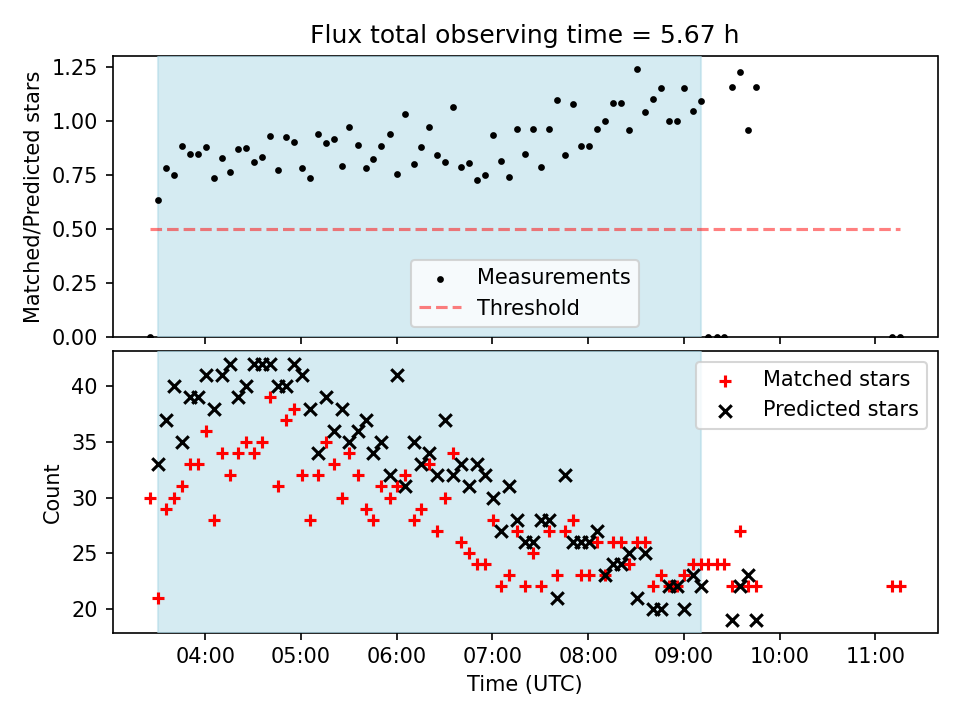 Flux total observing time = 5.67 h

Matched/Predicted stars

1.25
1.00
0.75
0.50
0.25
0.00

Measurements
Threshold

Count

40
35
30
25
20

Matched stars
Predicted stars

04:00
05:00
06:00
07:00
08:00
09:00
10:00
11:00

Time (UTC)